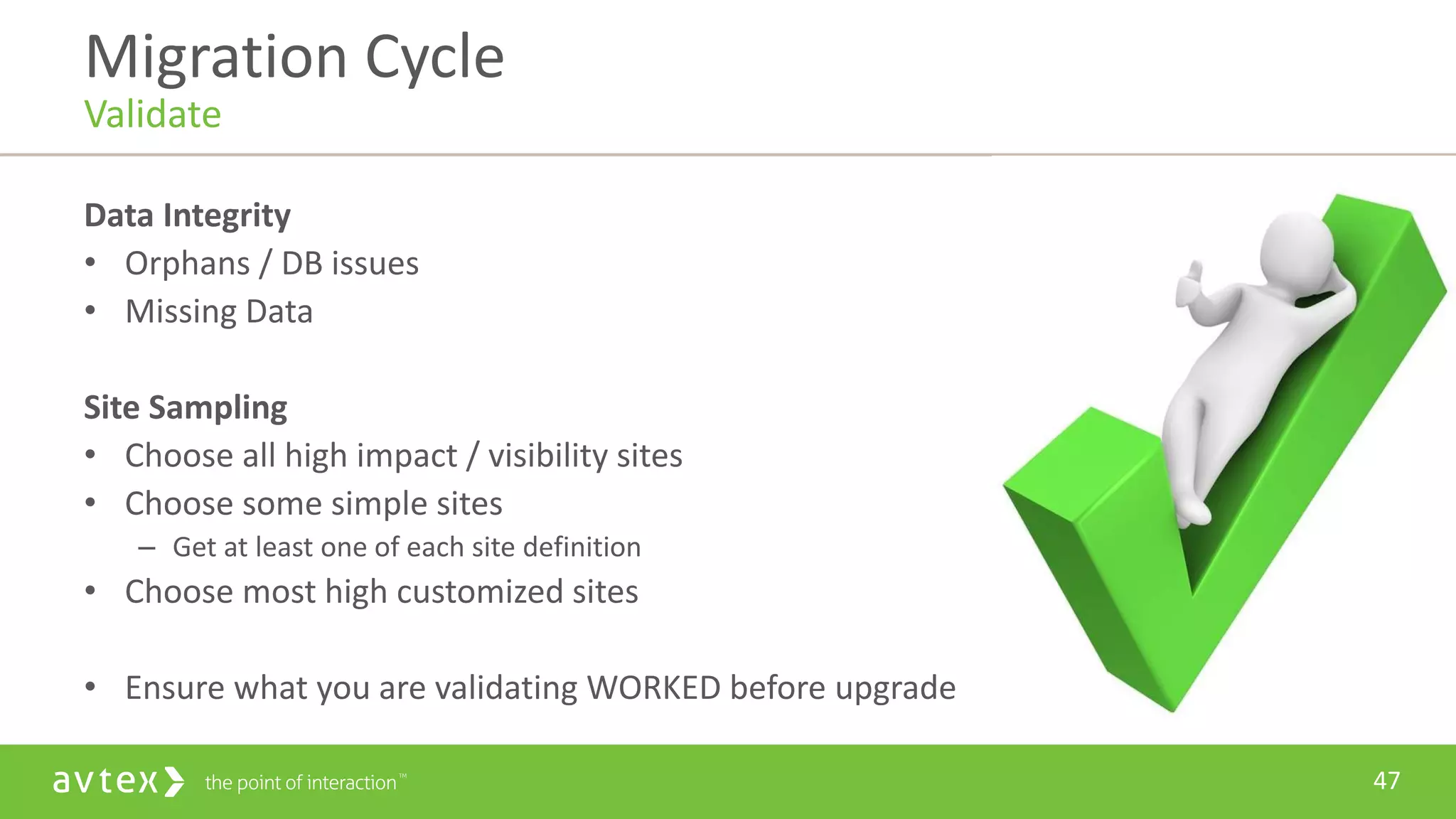 Migration Cycle
Validate

Data Integrity
• Orphans / DB issues
• Missing Data

Site Sampling
• Choose all high impact / visibility sites
• Choose some simple sites
– Get at least one of each site definition
• Choose most high customized sites

• Ensure what you are validating WORKED before upgrade

avtex the point of interaction™

47